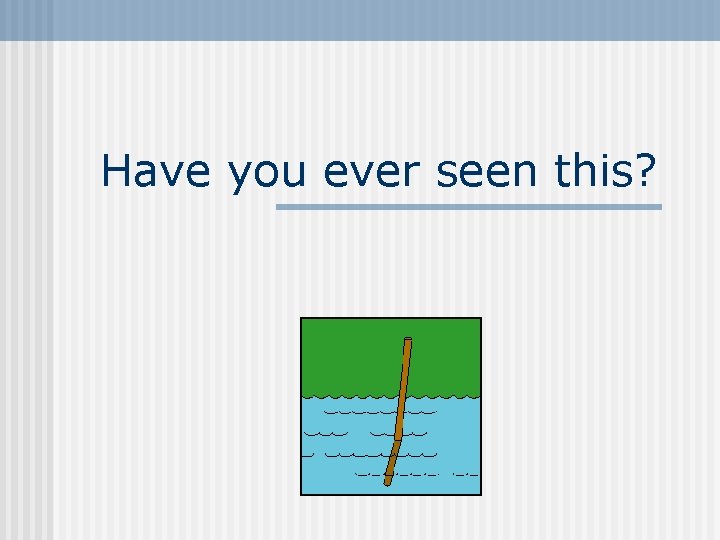 Have you ever seen this?